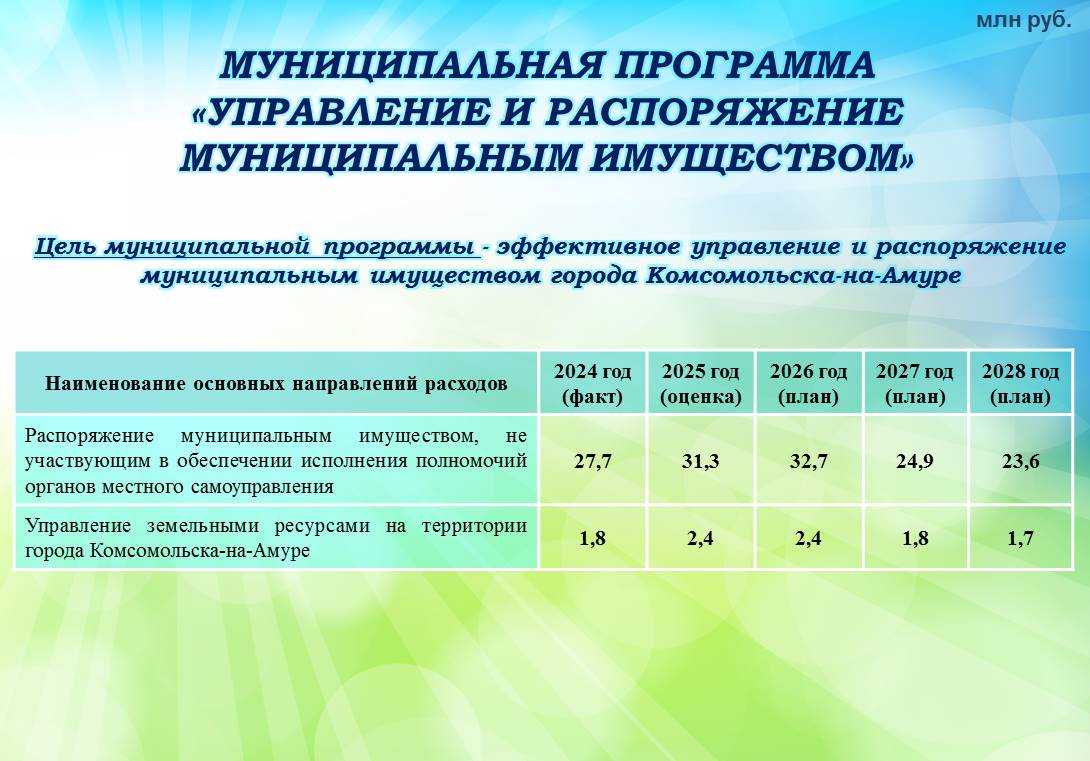 млн руб.

МУНИЦИПАЛЬНАЯ ПРОГРАММА «УПРАВЛЕНИЕ И РАСПОРЯЖЕНИЕ МУНИЦИПАЛЬНЫМ ИМУЩЕСТВОМ»

Цель муниципальной программы - эффективное управление и распоряжение муниципальным имуществом города Комсомольска-на-Амуре

| Наименование основных направлений расходов | 2024 год (факт) | 2025 год (оценка) | 2026 год (план) | 2027 год (план) | 2028 год (план) |
|---|---|---|---|---|---|
| Распоряжение муниципальным имуществом, не участвующим в обеспечении исполнения полномочий органов местного самоуправления | 27,7 | 31,3 | 32,7 | 24,9 | 23,6 |
| Управление земельными ресурсами на территории города Комсомольска-на-Амуре | 1,8 | 2,4 | 2,4 | 1,8 | 1,7 |